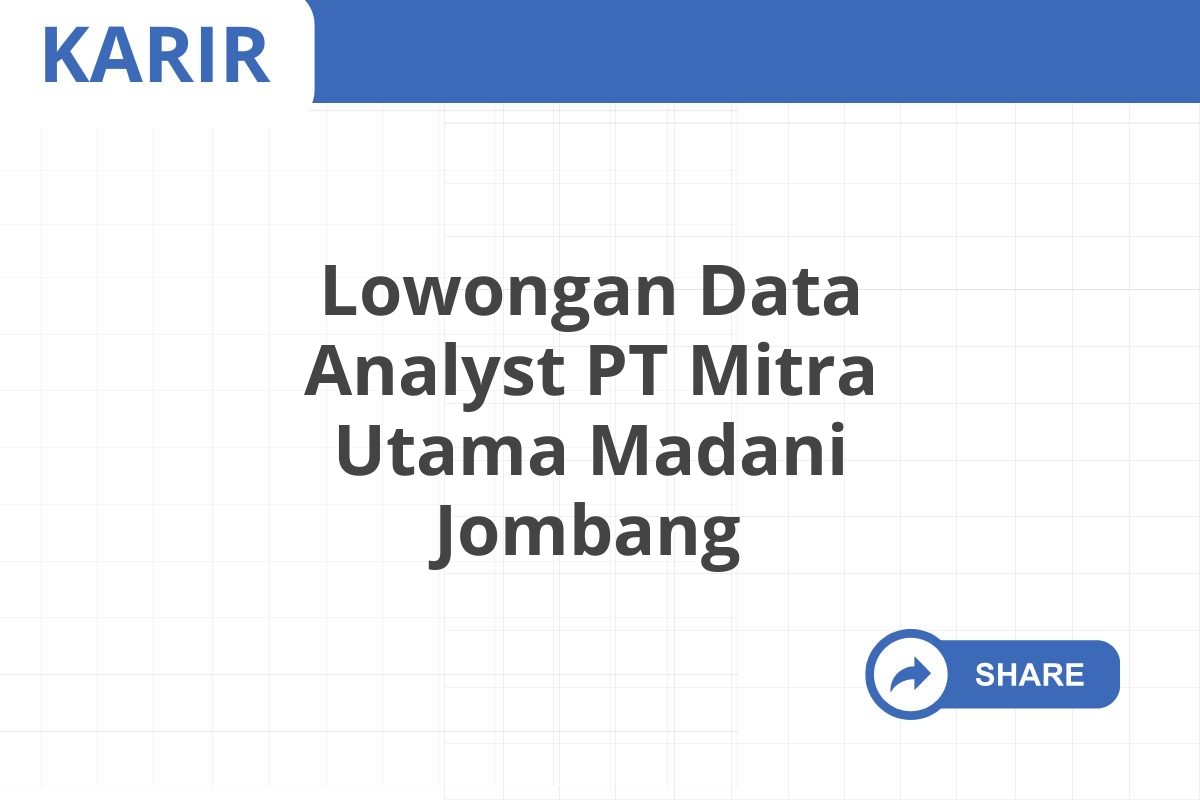 KARIR

Lowongan Data Analyst PT Mitra Utama Madani Jombang

SHARE